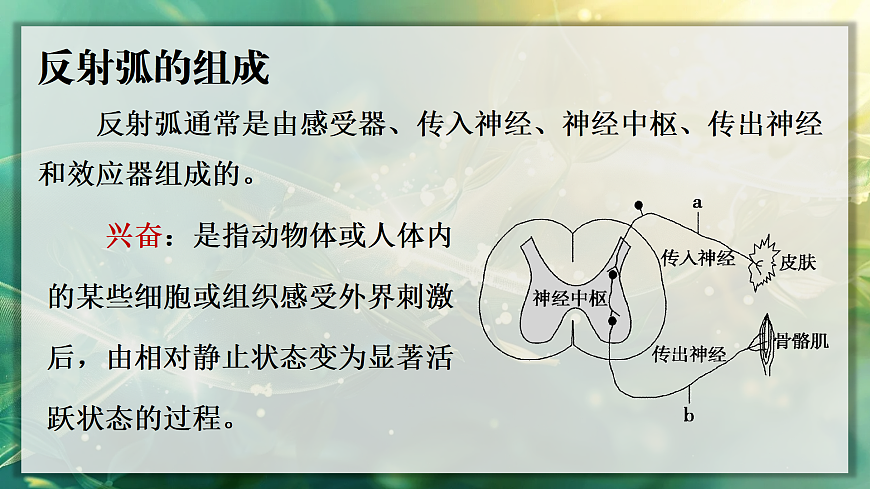 反射弧的组成

反射弧通常是由感受器、传入神经、神经中枢、传出神经和效应器组成的。

兴奋：是指动物体或人体内的某些细胞或组织感受外界刺激后，由相对静止状态变为显著活跃状态的过程。

a
传入神经
皮肤
神经中枢
传出神经
骨骼肌
b